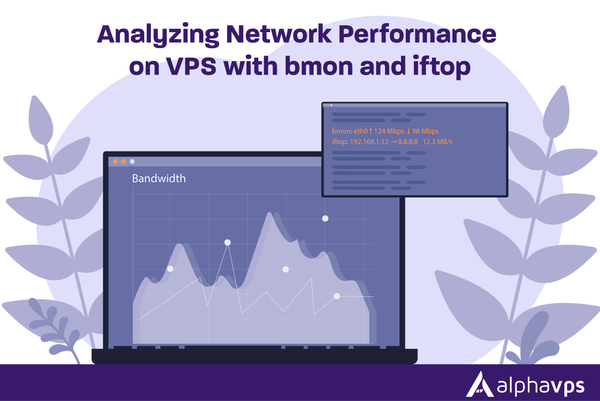 Analyzing Network Performance on VPS with bmon and iftop

bmon: eth0 ↑ 124 Mbps ↓ 98 Mbps
iftop: 192.168.1.12 → 8.8.8.8 12.3 MB/s

Bandwidth

alphavps